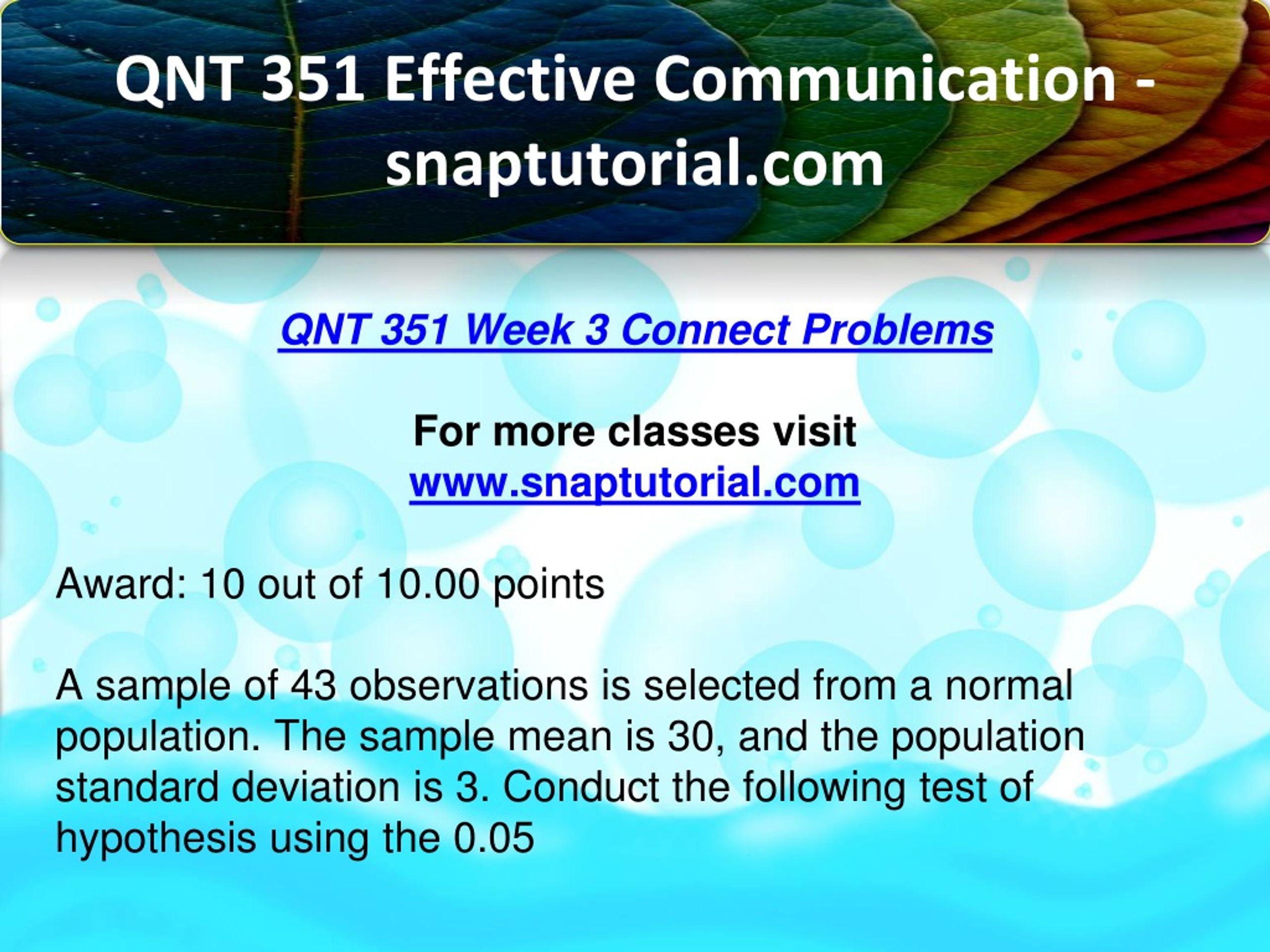 QNT 351 Effective Communication - snaptutorial.com

QNT 351 Week 3 Connect Problems

For more classes visit
www.snaptutorial.com

Award: 10 out of 10.00 points

A sample of 43 observations is selected from a normal population. The sample mean is 30, and the population standard deviation is 3. Conduct the following test of hypothesis using the 0.05